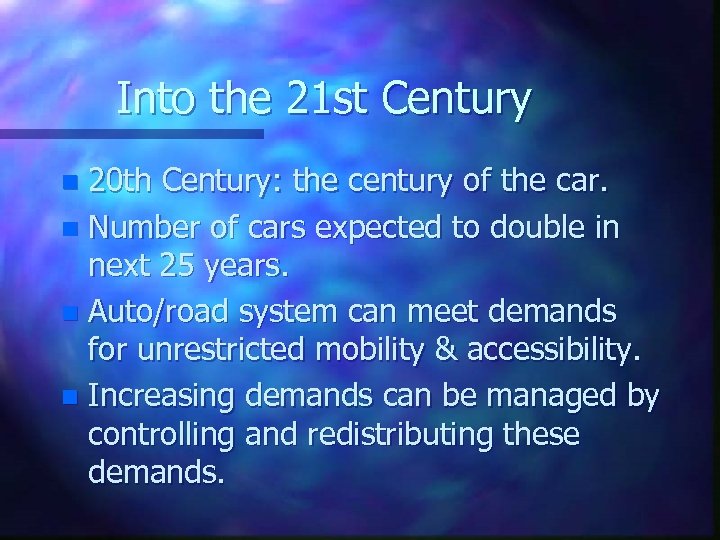 Into the 21st Century

- 20th Century: the century of the car.
- Number of cars expected to double in next 25 years.
- Auto/road system can meet demands for unrestricted mobility & accessibility.
- Increasing demands can be managed by controlling and redistributing these demands.